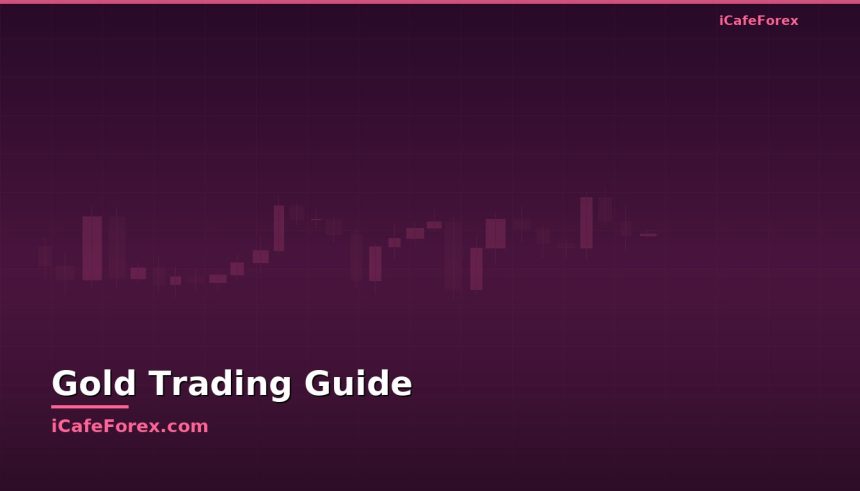 iCafeForex

Gold Trading Guide

iCafeForex.com